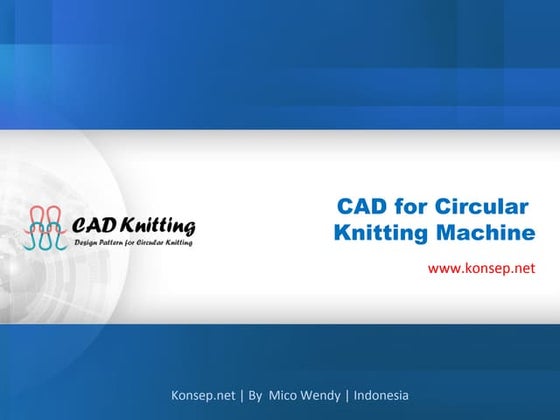 CAD Knitting
Design Pattern for Circular Knitting

CAD for Circular Knitting Machine

www.konsep.net

Konsep.net | By Mico Wendy | Indonesia